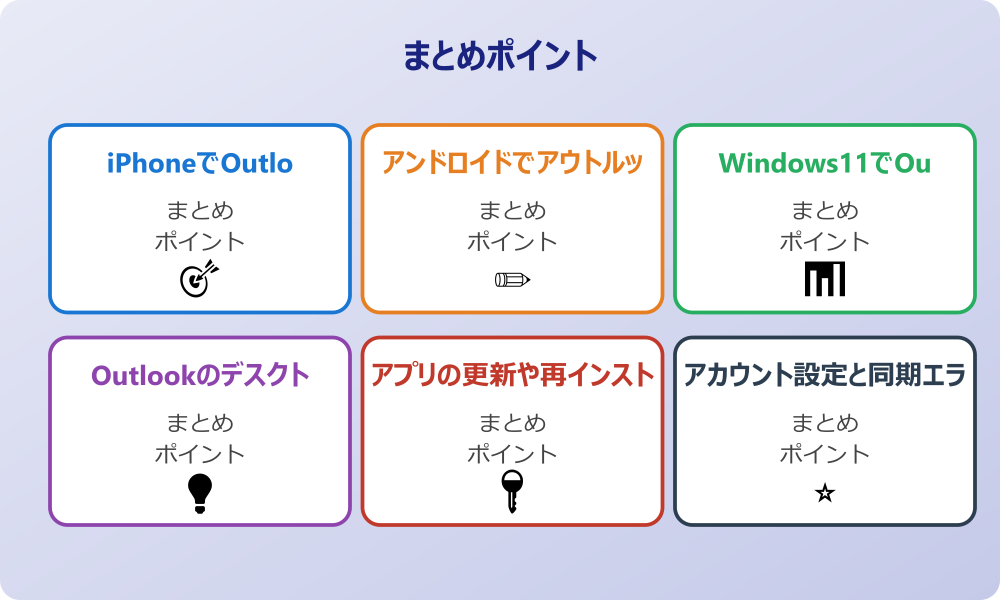 まとめポイント

iPhoneでOutlo

まとめ
ポイント

アンドロイドでアウトルッ

まとめ
ポイント

Windows11でOu

まとめ
ポイント

Outlookのデスクト

まとめ
ポイント

アプリの更新や再インスト

まとめ
ポイント

アカウント設定と同期エラ

まとめ
ポイント